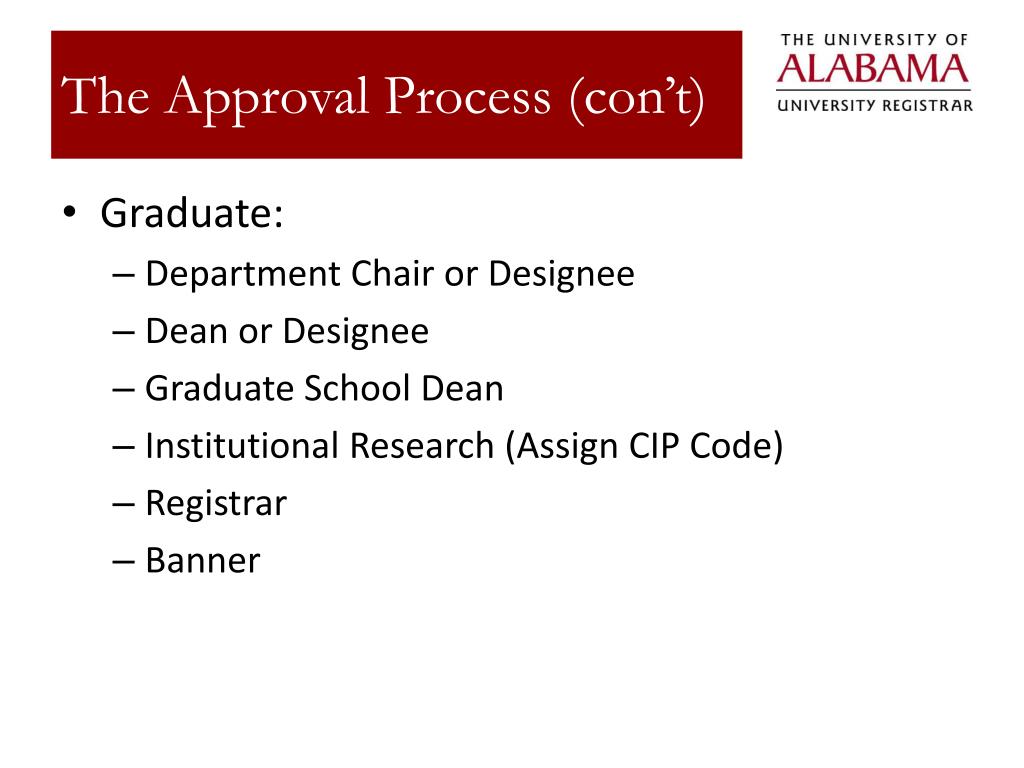 The Approval Process (con't)

THE UNIVERSITY OF
ALABAMA
UNIVERSITY REGISTRAR

• Graduate:
– Department Chair or Designee
– Dean or Designee
– Graduate School Dean
– Institutional Research (Assign CIP Code)
– Registrar
– Banner